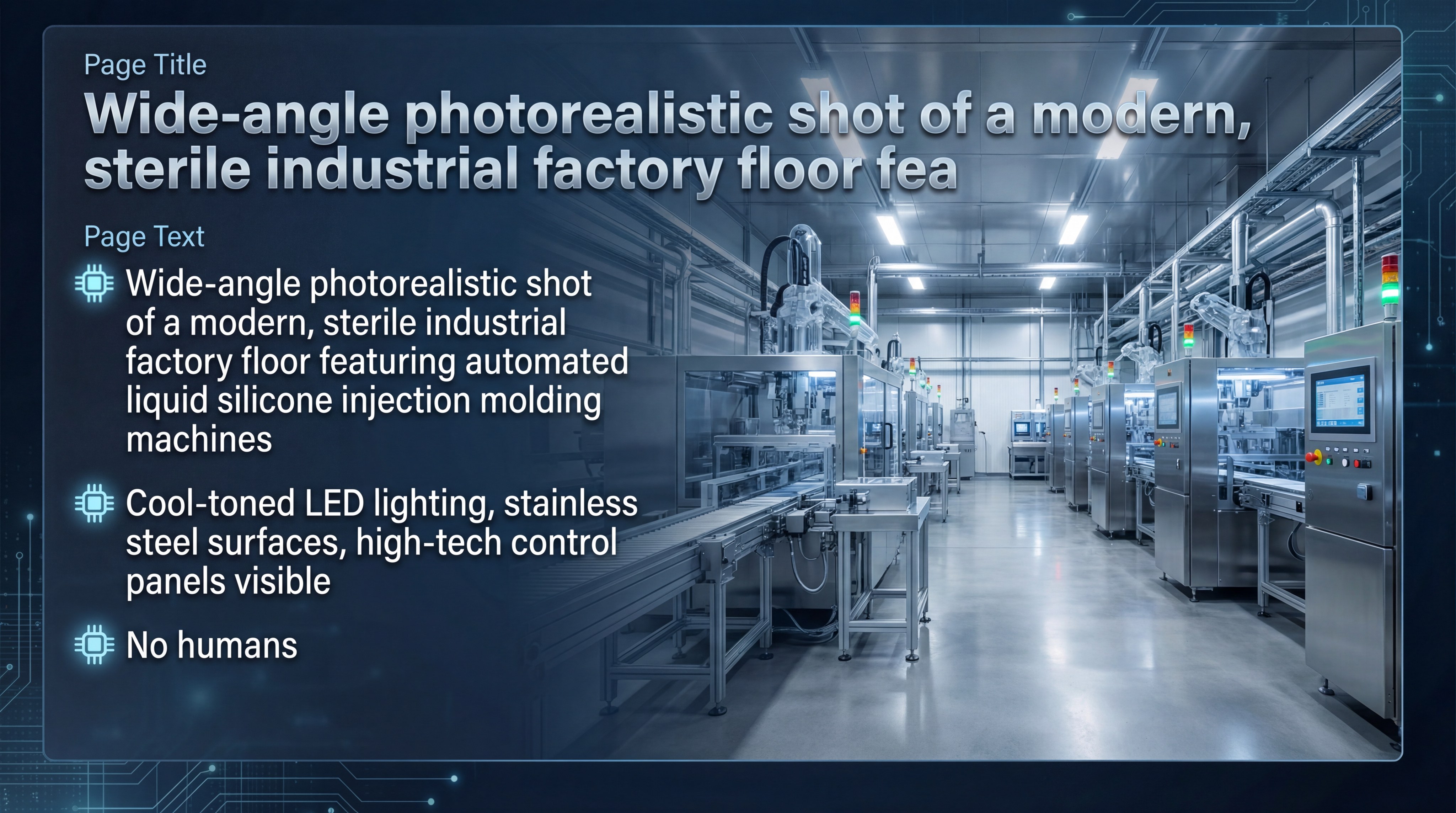 Page Title

Wide-angle photorealistic shot of a modern, sterile industrial factory floor fea

Page Text

Wide-angle photorealistic shot of a modern, sterile industrial factory floor featuring automated liquid silicone injection molding machines

Cool-toned LED lighting, stainless steel surfaces, high-tech control panels visible

No humans